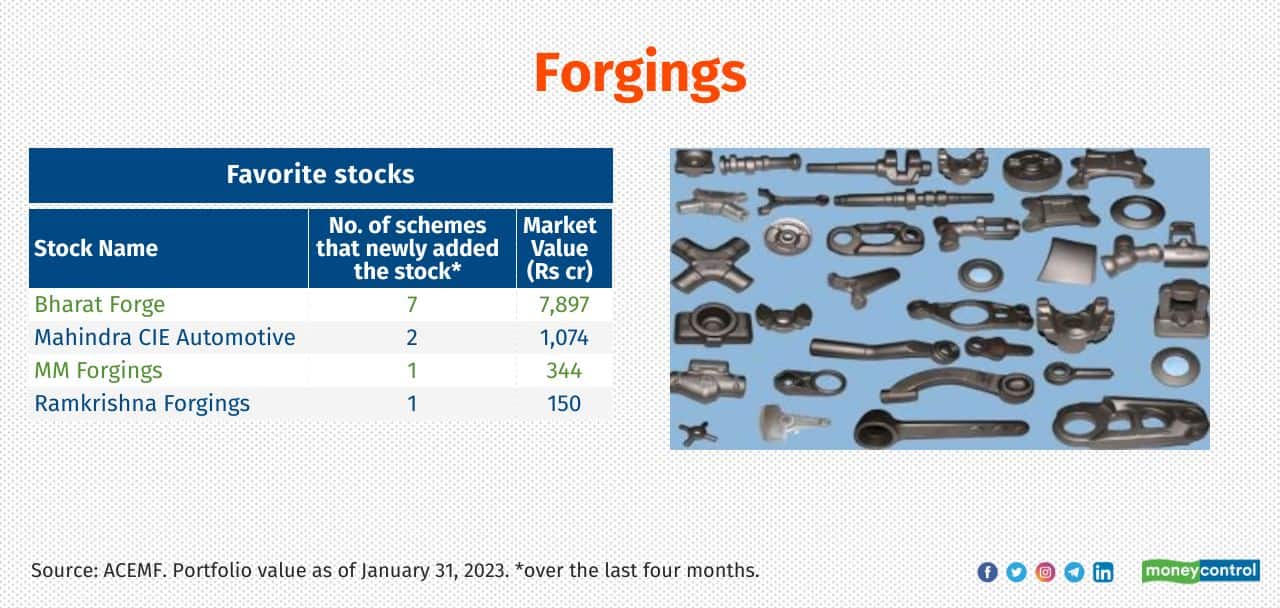 Forgings

Favorite stocks

| Stock Name | No. of schemes that newly added the stock* | Market Value (Rs cr) |
|---|---|---|
| Bharat Forge | 7 | 7,897 |
| Mahindra CIE Automotive | 2 | 1,074 |
| MM Forgings | 1 | 344 |
| Ramkrishna Forgings | 1 | 150 |

Source: ACEMF. Portfolio value as of January 31, 2023. *over the last four months.

moneycontrol